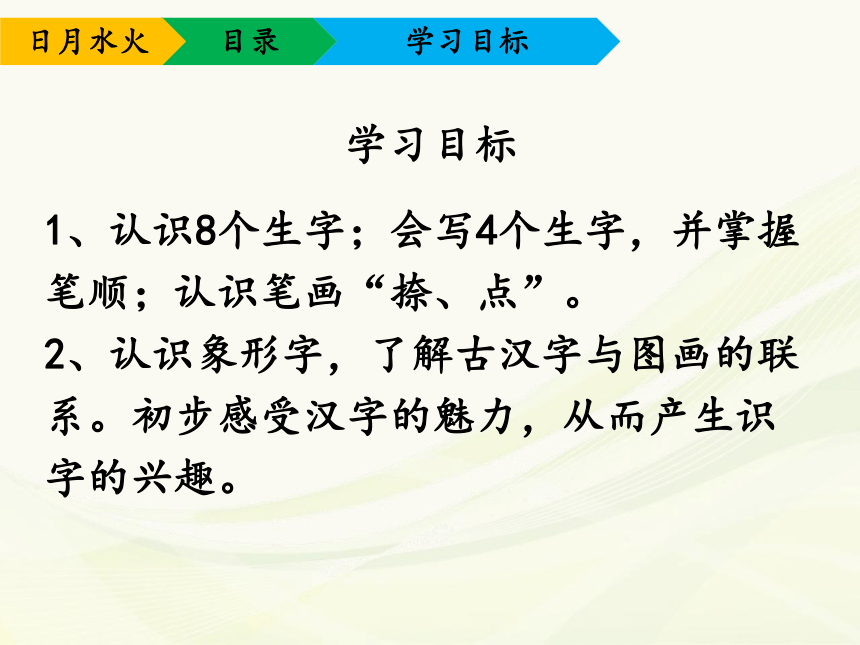 日月水火 目录 学习目标

学习目标

1、认识8个生字；会写4个生字，并掌握笔顺；认识笔画“捺、点”。

2、认识象形字，了解古汉字与图画的联系。初步感受汉字的魅力，从而产生识字的兴趣。